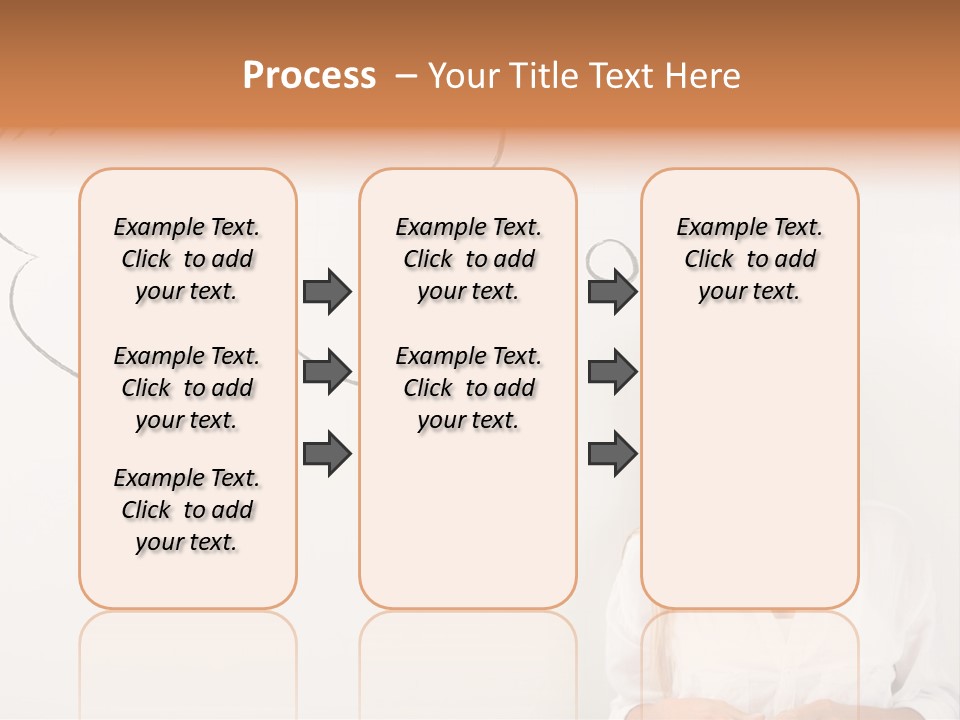 Process – Your Title Text Here

Example Text. Click to add your text.

Example Text. Click to add your text.

Example Text. Click to add your text.

Example Text. Click to add your text.

Example Text. Click to add your text.

Example Text. Click to add your text.